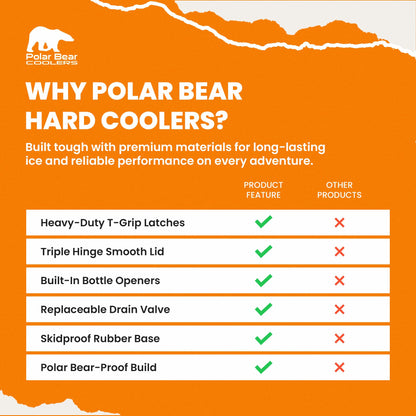 Polar Bear
COOLERS

WHY POLAR BEAR HARD COOLERS?

Built tough with premium materials for long-lasting ice and reliable performance on every adventure.

| | PRODUCT FEATURE | OTHER PRODUCTS |
|---|---|---|
| Heavy-Duty T-Grip Latches | ✓ | ✗ |
| Triple Hinge Smooth Lid | ✓ | ✗ |
| Built-In Bottle Openers | ✓ | ✗ |
| Replaceable Drain Valve | ✓ | ✗ |
| Skidproof Rubber Base | ✓ | ✗ |
| Polar Bear-Proof Build | ✓ | ✗ |